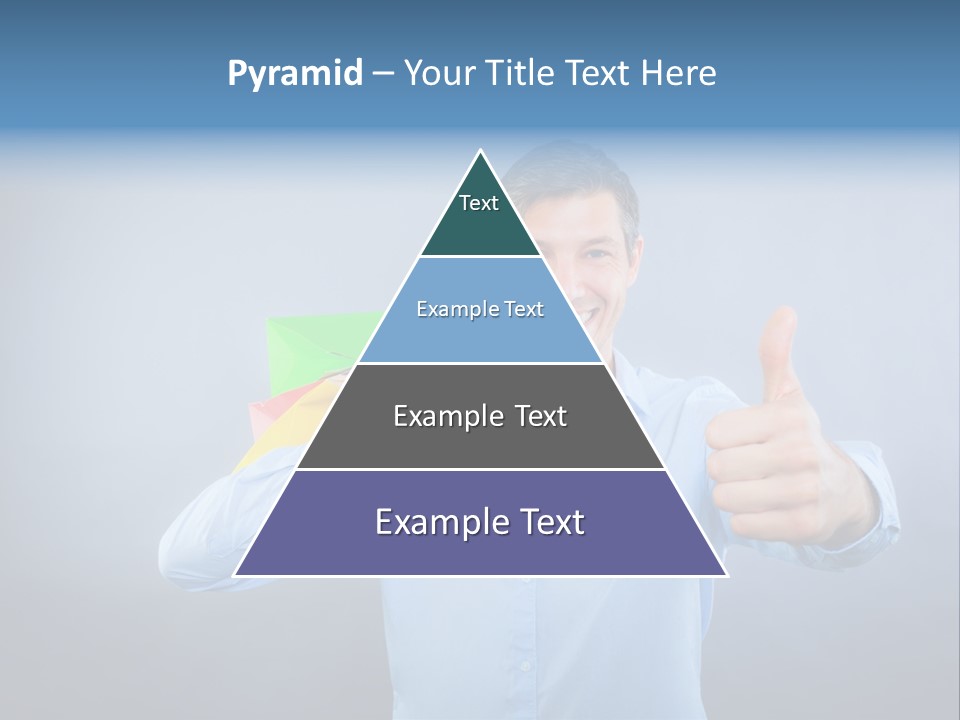 Pyramid – Your Title Text Here

Text

Example Text

Example Text

Example Text